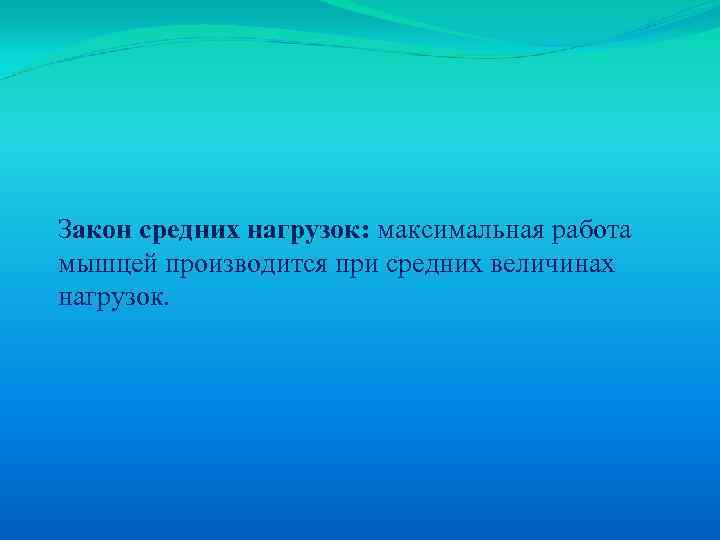 Закон средних нагрузок: максимальная работа мышцей производится при средних величинах нагрузок.